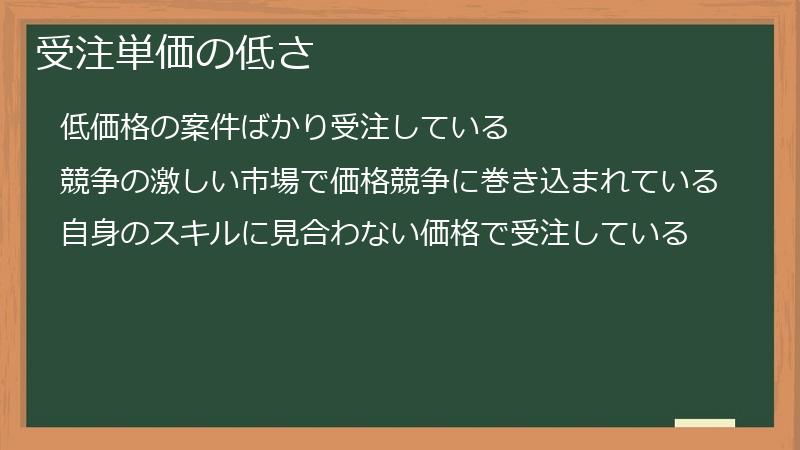 受注単価の低さ

低価格の案件ばかり受注している

競争の激しい市場で価格競争に巻き込まれている

自身のスキルに見合わない価格で受注している